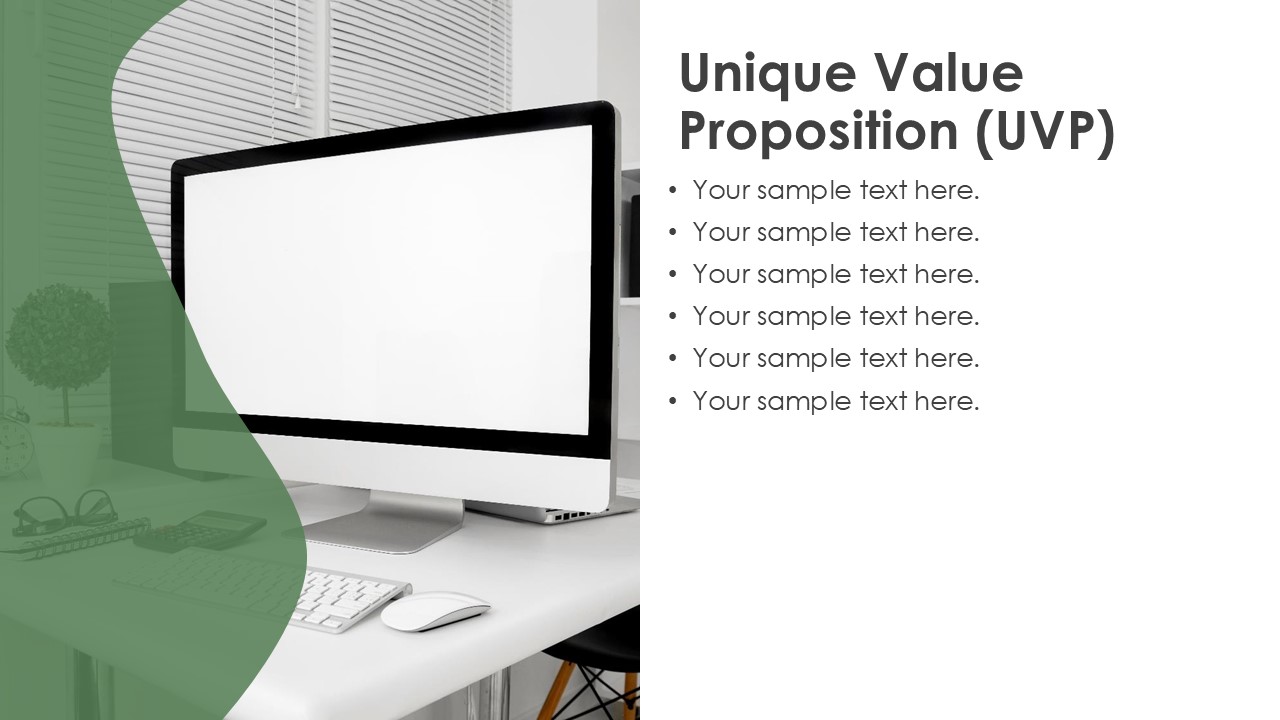 Unique Value Proposition (UVP)

• Your sample text here.
• Your sample text here.
• Your sample text here.
• Your sample text here.
• Your sample text here.
• Your sample text here.